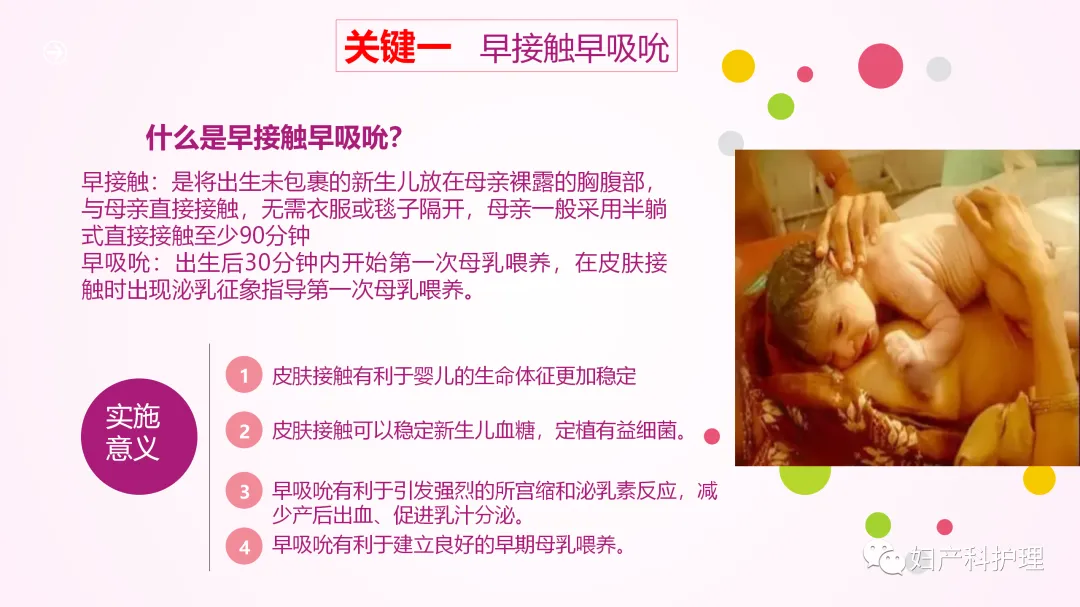 关键一　早接触早吸吮

什么是早接触早吸吮？

早接触：是将出生未包裹的新生儿放在母亲裸露的胸腹部，与母亲直接接触，无需衣服或毯子隔开，母亲一般采用半躺式直接接触至少90分钟
早吸吮：出生后30分钟内开始第一次母乳喂养，在皮肤接触时出现泌乳征象指导第一次母乳喂养。

实施意义

1 皮肤接触有利于婴儿的生命体征更加稳定

2 皮肤接触可以稳定新生儿血糖，定植有益细菌。

3 早吸吮有利于引发强烈的所宫缩和泌乳素反应，减少产后出血、促进乳汁分泌。

4 早吸吮有利于建立良好的早期母乳喂养。

妇产科护理